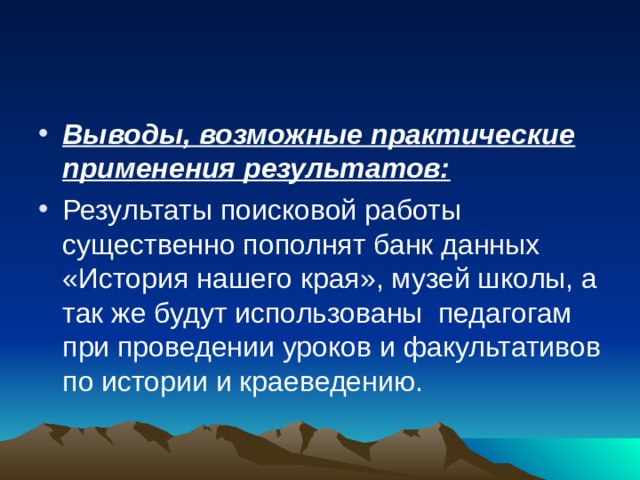 • Выводы, возможные практические применения результатов:

• Результаты поисковой работы существенно пополнят банк данных «История нашего края», музей школы, а так же будут использованы педагогам при проведении уроков и факультативов по истории и краеведению.